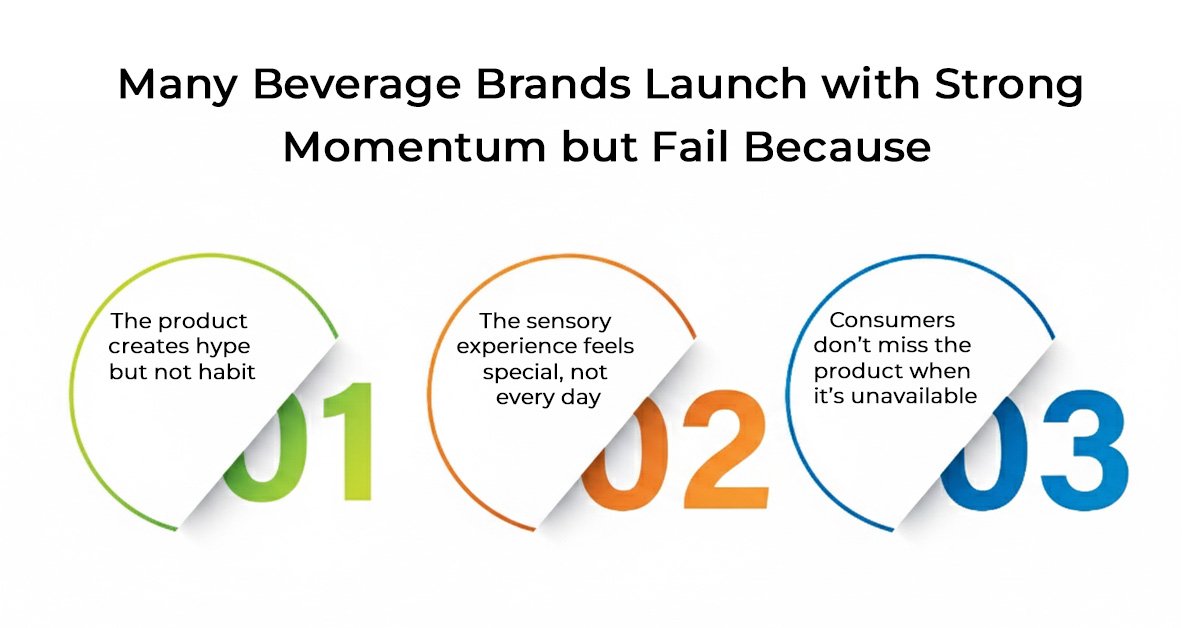 Many Beverage Brands Launch with Strong Momentum but Fail Because

The product creates hype but not habit

01

The sensory experience feels special, not every day

02

Consumers don't miss the product when it's unavailable

03